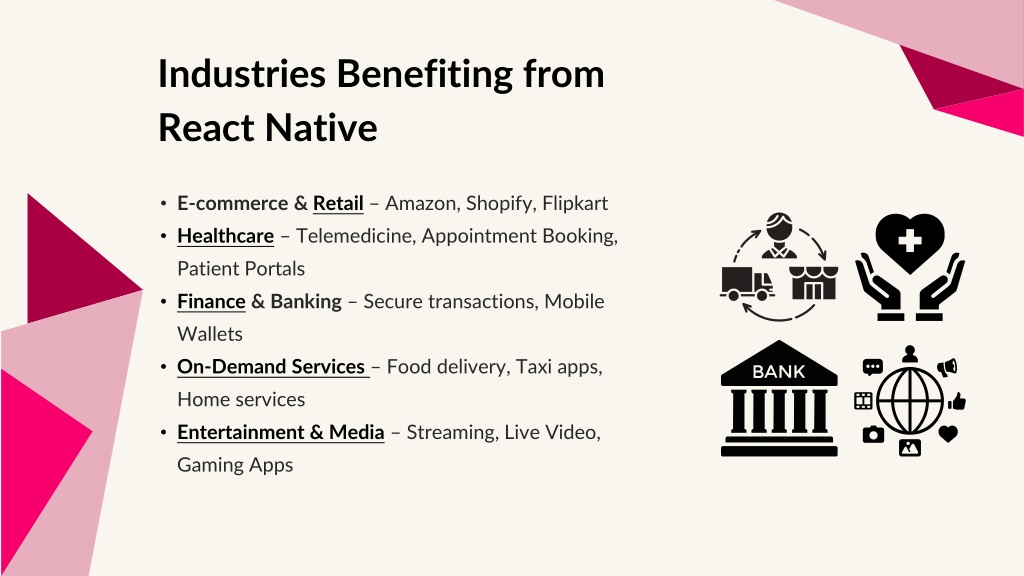 Industries Benefiting from React Native

• E-commerce & Retail – Amazon, Shopify, Flipkart
• Healthcare – Telemedicine, Appointment Booking, Patient Portals
• Finance & Banking – Secure transactions, Mobile Wallets
• On-Demand Services – Food delivery, Taxi apps, Home services
• Entertainment & Media – Streaming, Live Video, Gaming Apps

BANK